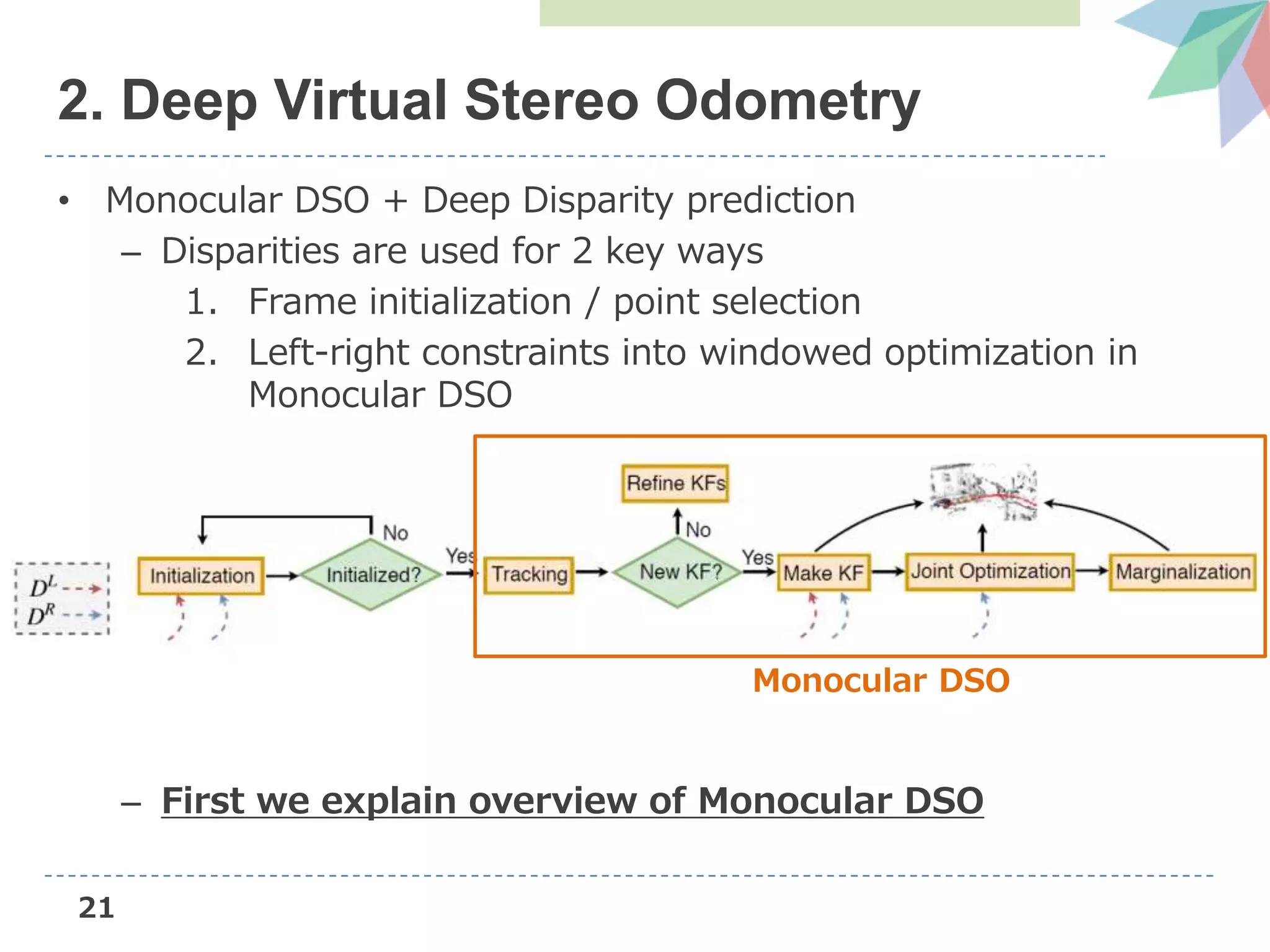 2. Deep Virtual Stereo Odometry

• Monocular DSO + Deep Disparity prediction
– Disparities are used for 2 key ways
1. Frame initialization / point selection
2. Left-right constraints into windowed optimization in Monocular DSO

$D^L$
$D^R$
Initialization
Initialized?
No
Yes
Tracking
New KF?
No
Refine KFs
Yes
Make KF
Joint Optimization
Marginalization

Monocular DSO

– First we explain overview of Monocular DSO

21